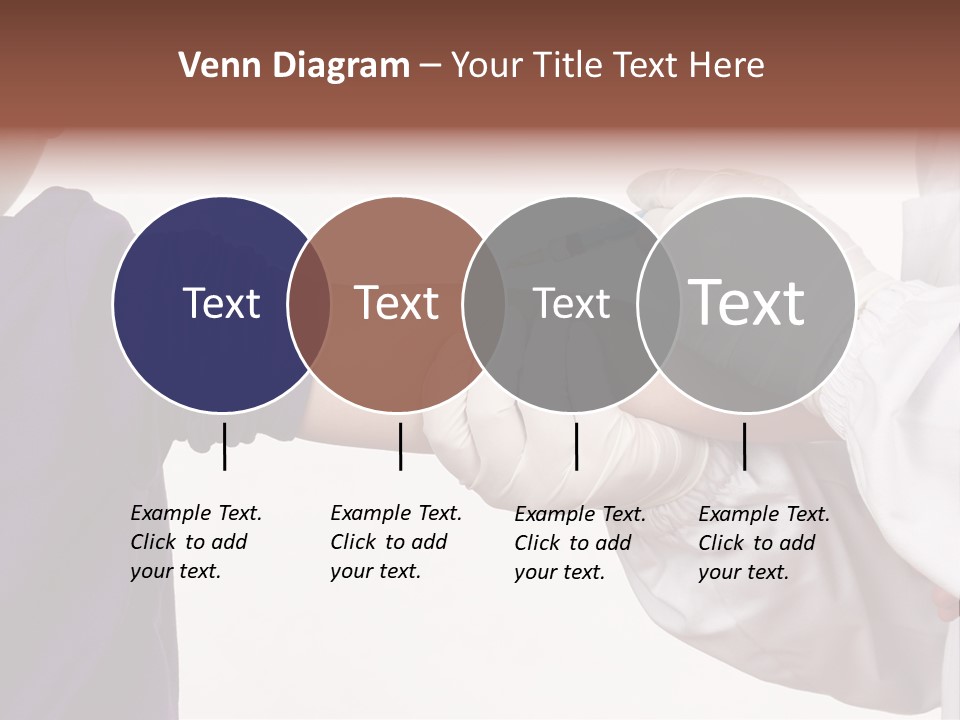 Venn Diagram – Your Title Text Here

Text

Text

Text

Text

Example Text. Click to add your text.

Example Text. Click to add your text.

Example Text. Click to add your text.

Example Text. Click to add your text.